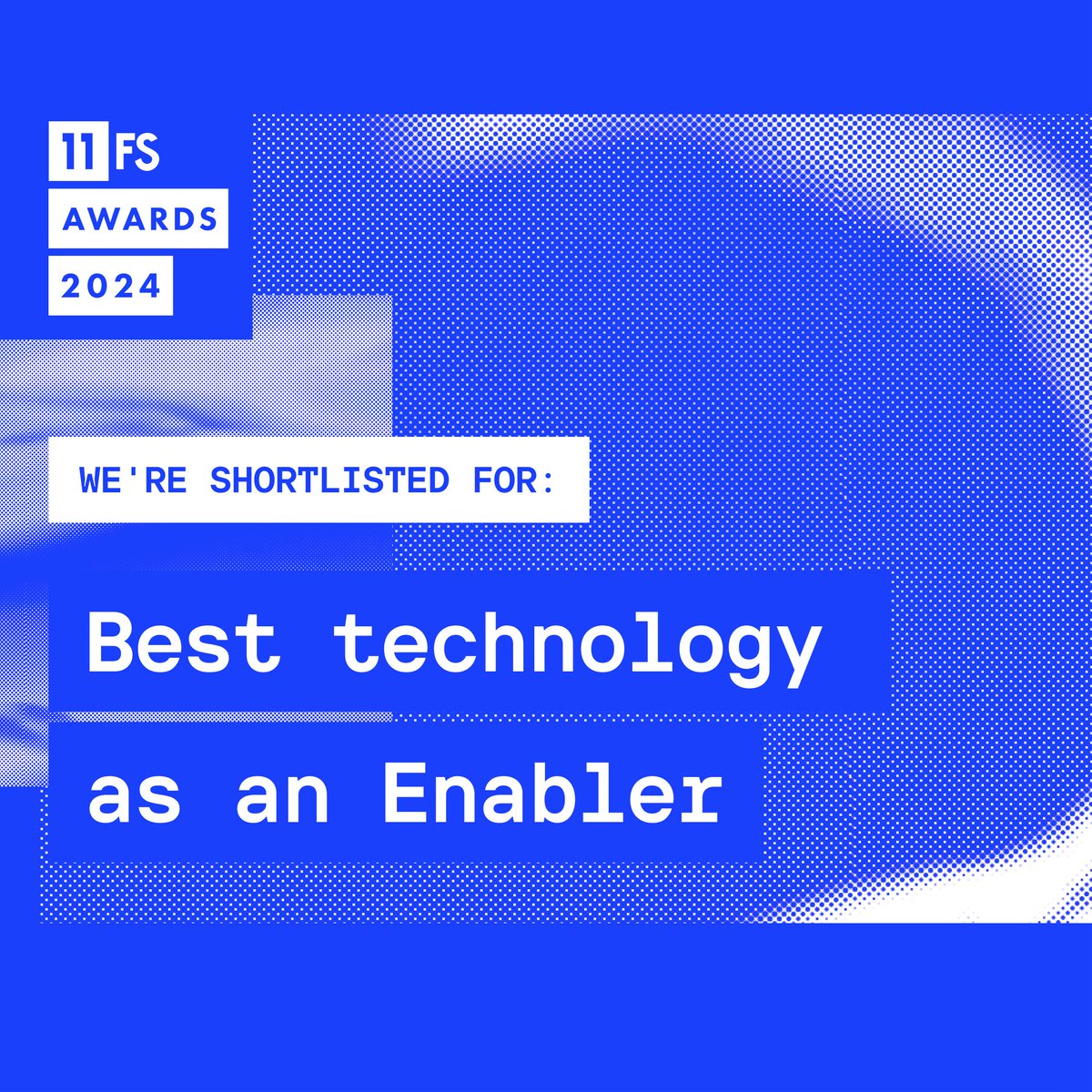 11 FS
AWARDS
2024

WE'RE SHORTLISTED FOR:

Best technology as an Enabler